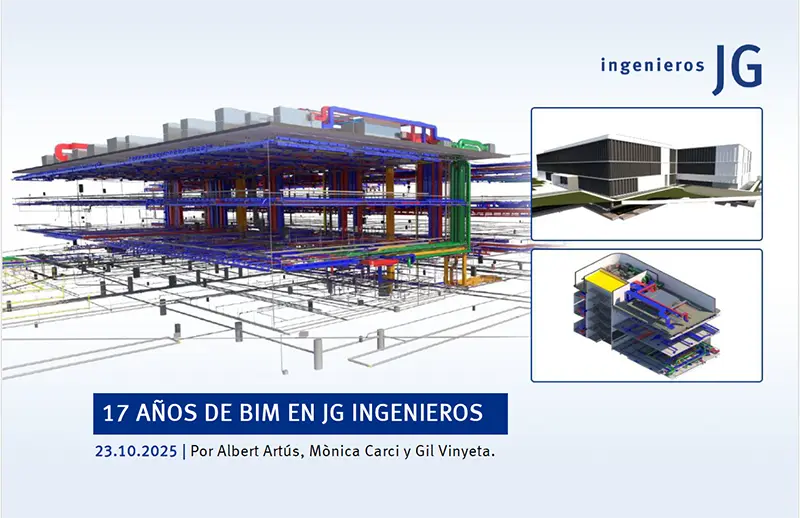 ingenieros JG

17 AÑOS DE BIM EN JG INGENIEROS

23.10.2025 | Por Albert Artús, Mònica Carci y Gil Vinyeta.